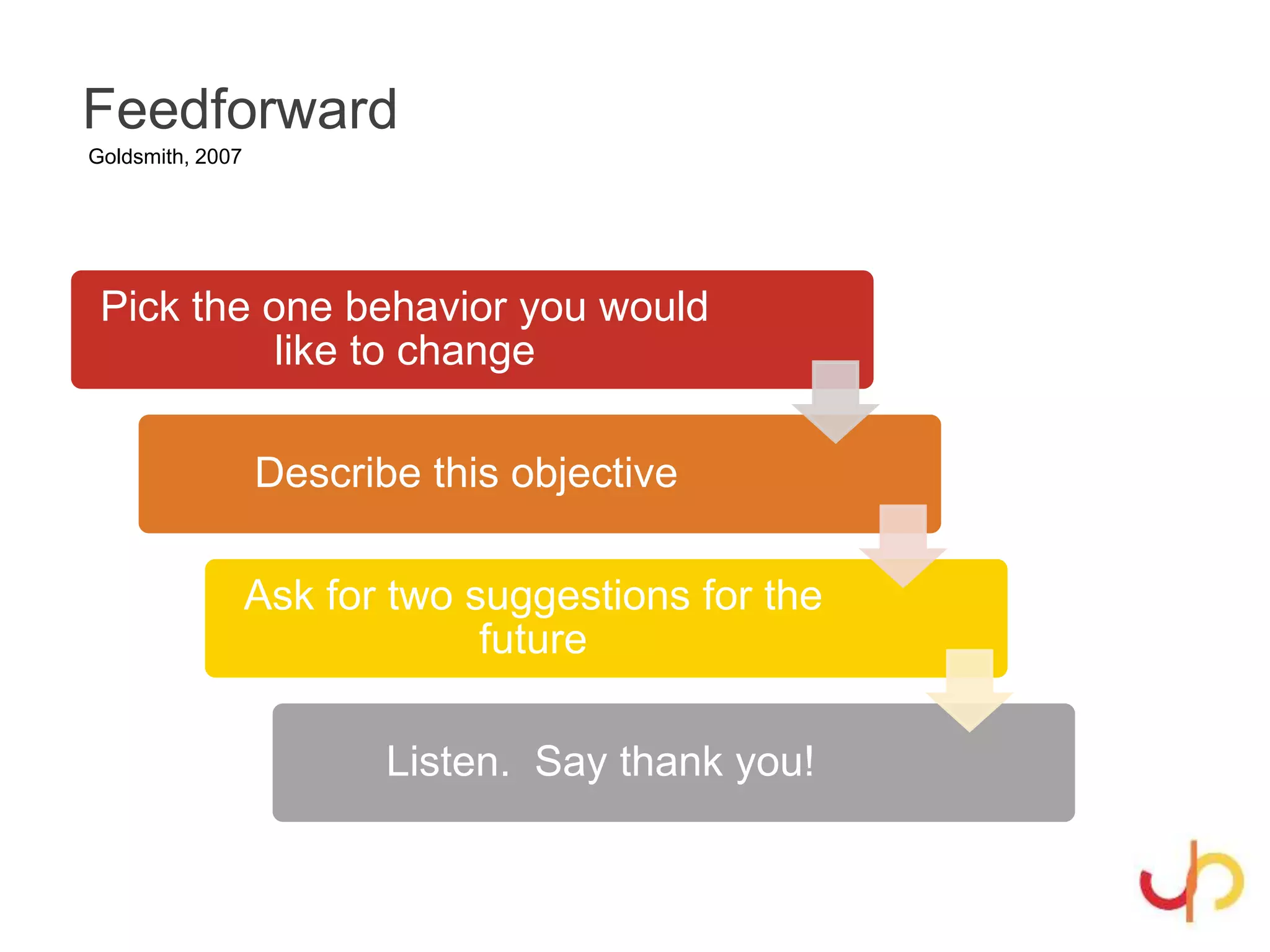 Feedforward
Goldsmith, 2007

Pick the one behavior you would like to change

Describe this objective

Ask for two suggestions for the future

Listen. Say thank you!